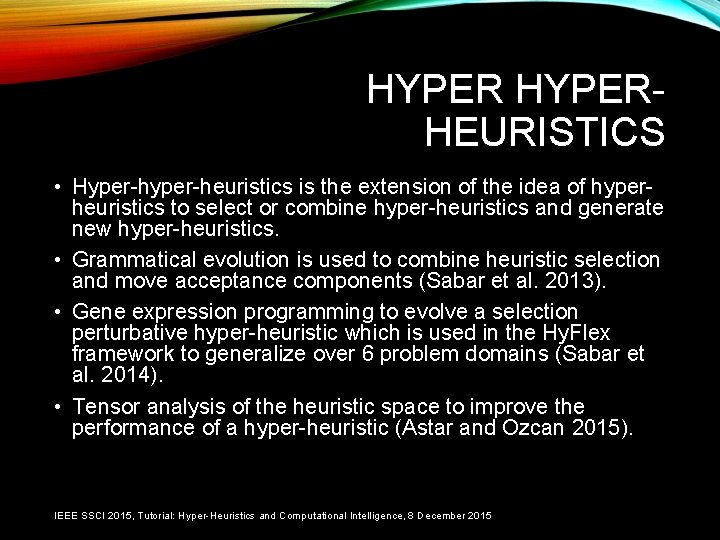 HYPER HYPER-HEURISTICS

• Hyper-hyper-heuristics is the extension of the idea of hyper-heuristics to select or combine hyper-heuristics and generate new hyper-heuristics.

• Grammatical evolution is used to combine heuristic selection and move acceptance components (Sabar et al. 2013).

• Gene expression programming to evolve a selection perturbative hyper-heuristic which is used in the HyFlex framework to generalize over 6 problem domains (Sabar et al. 2014).

• Tensor analysis of the heuristic space to improve the performance of a hyper-heuristic (Astar and Ozcan 2015).

IEEE SSCI 2015, Tutorial: Hyper-Heuristics and Computational Intelligence, 8 December 2015